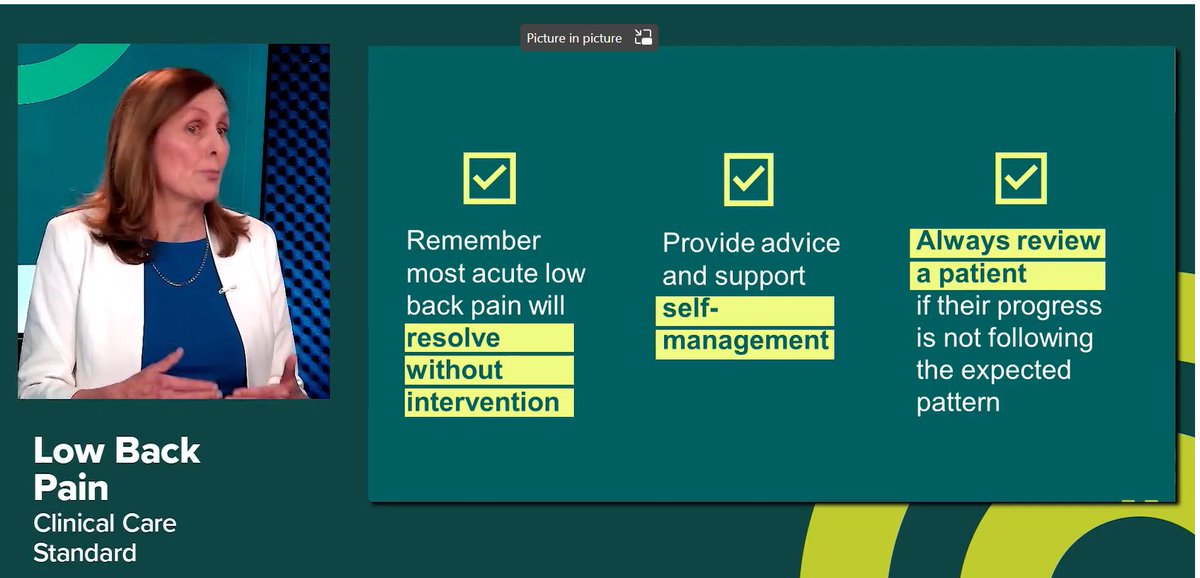 Picture in picture

Remember most acute low back pain will resolve without intervention

Provide advice and support self-management

Always review a patient if their progress is not following the expected pattern

Low Back Pain
Clinical Care Standard